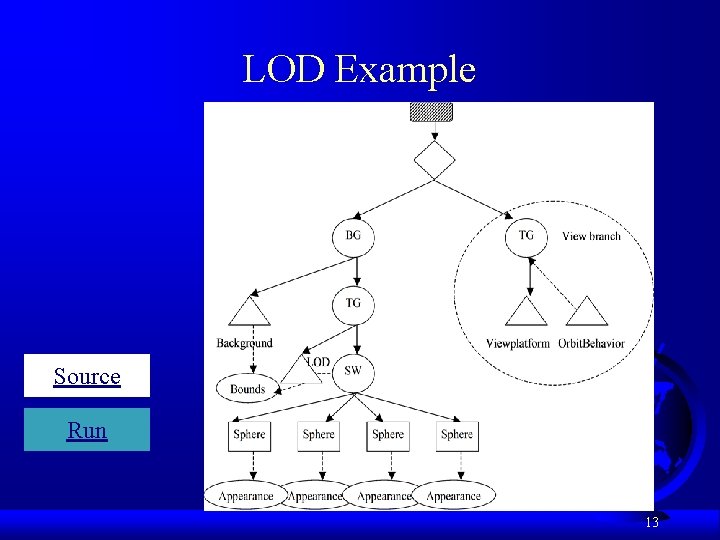 LOD Example

BG

TG

View branch

TG

Background

Viewplatform

OrbitBehavior

LOD

SW

Bounds

Sphere

Sphere

Sphere

Sphere

Appearance

Appearance

Appearance

Appearance

Source

Run

13